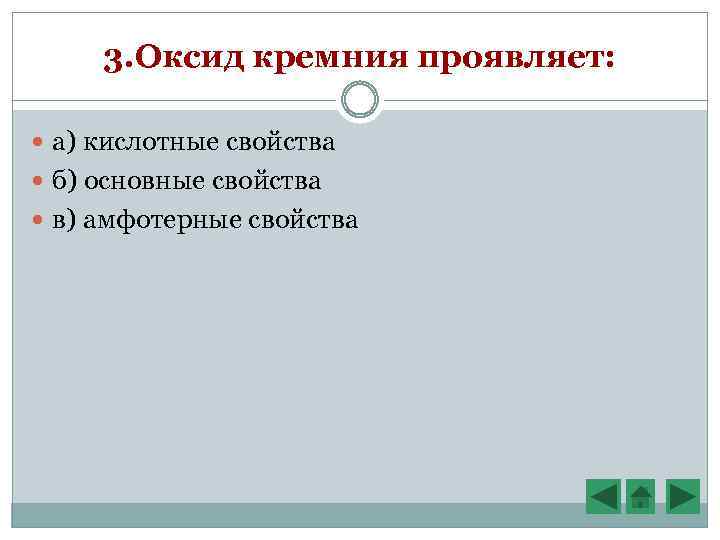 3.Оксид кремния проявляет:

а) кислотные свойства
б) основные свойства
в) амфотерные свойства